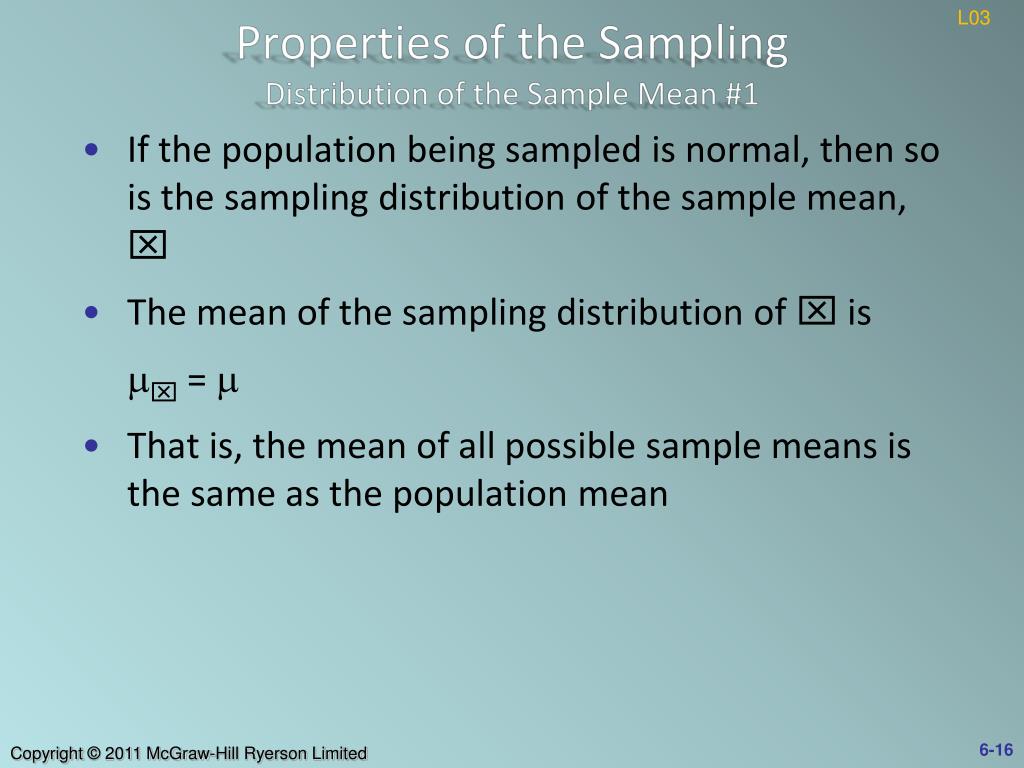 L03

Properties of the Sampling
Distribution of the Sample Mean #1

• If the population being sampled is normal, then so is the sampling distribution of the sample mean, ☒

• The mean of the sampling distribution of ☒ is

$\mu_{☒} = \mu$

• That is, the mean of all possible sample means is the same as the population mean

Copyright © 2011 McGraw-Hill Ryerson Limited

6-16